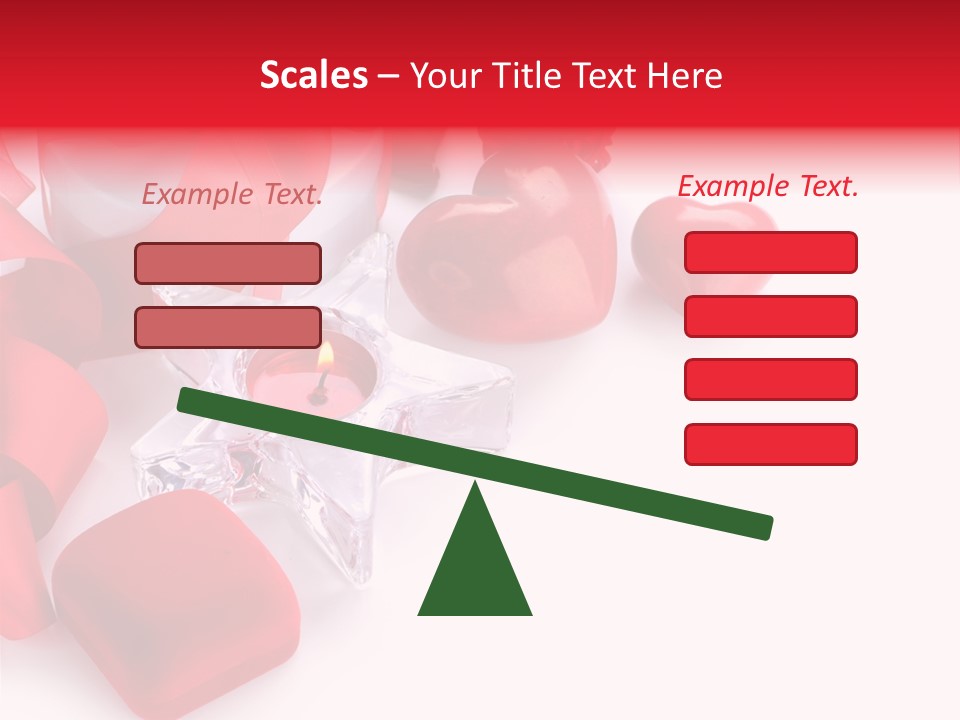 Scales – Your Title Text Here

Example Text.

Example Text.